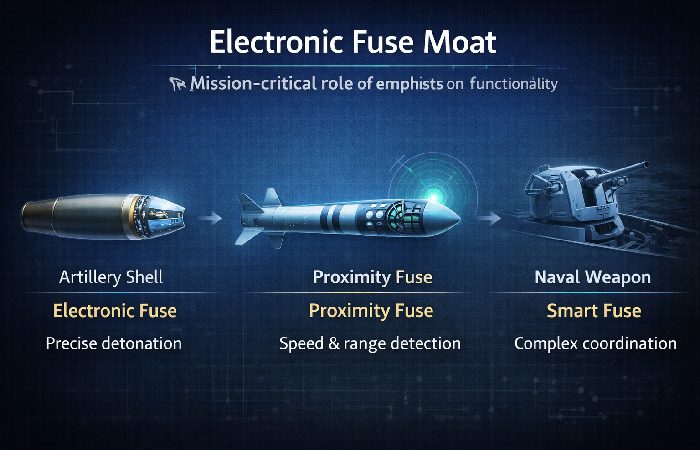 Electronic Fuse Moat

Mission-critical role of emphists on functionality

Artillery Shell
Electronic Fuse
Precise detonation

Proximity Fuse
Proximity Fuse
Speed & range detection

Naval Weapon
Smart Fuse
Complex coordination